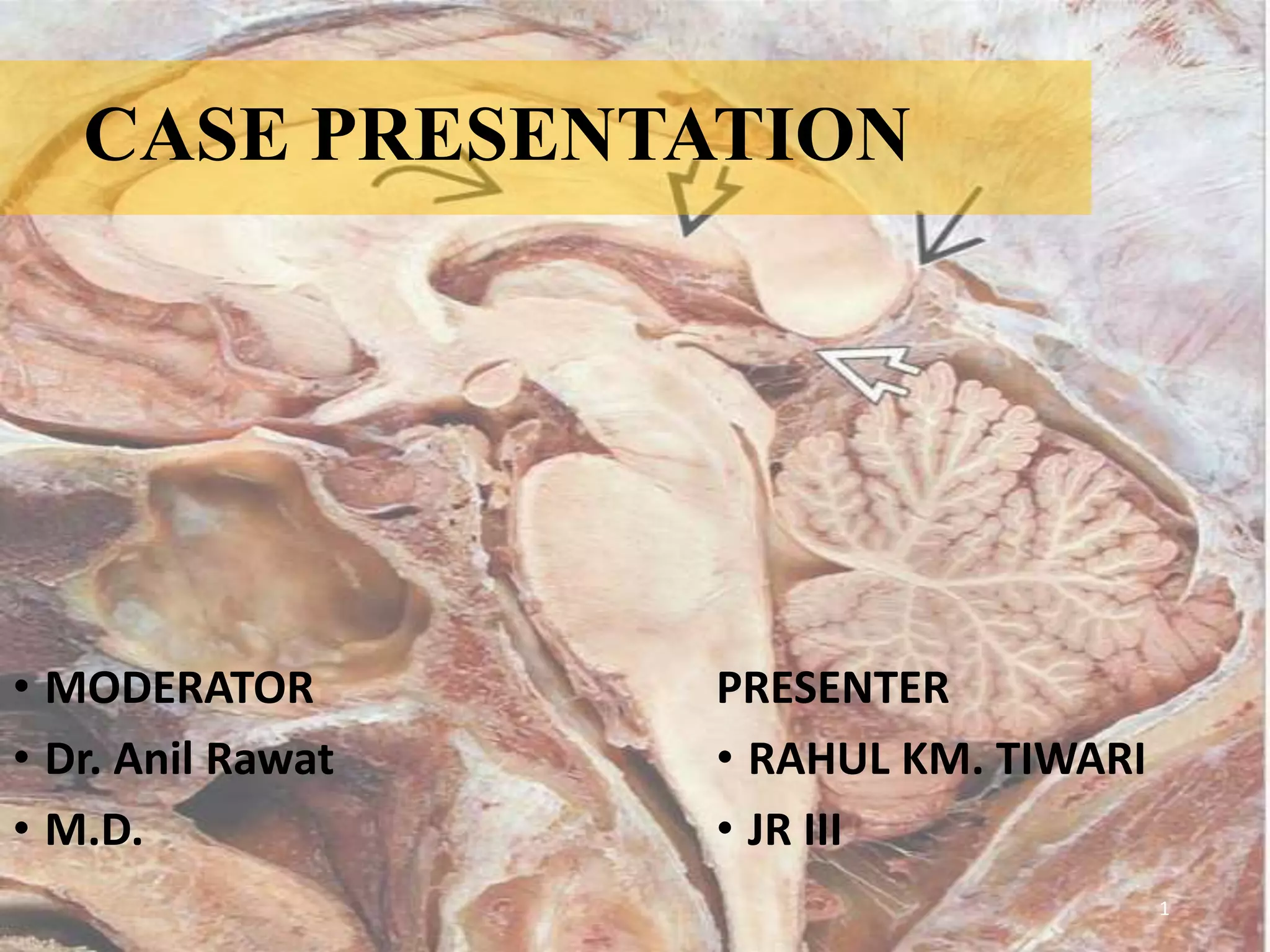 CASE PRESENTATION

• MODERATOR
• Dr. Anil Rawat
• M.D.

PRESENTER
• RAHUL KM. TIWARI
• JR III

1